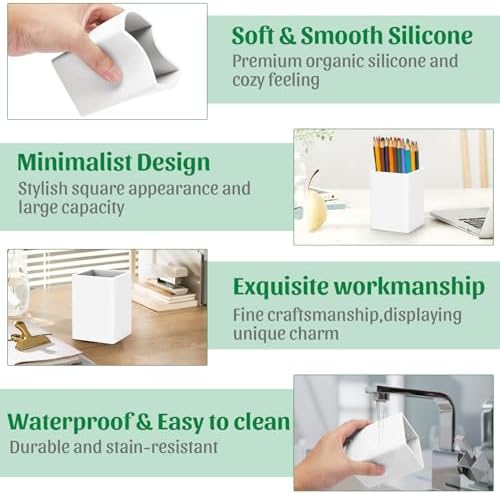 Soft & Smooth Silicone
Premium organic silicone and cozy feeling

Minimalist Design
Stylish square appearance and large capacity

Exquisite workmanship
Fine craftsmanship,displaying unique charm

Waterproof & Easy to clean
Durable and stain-resistant